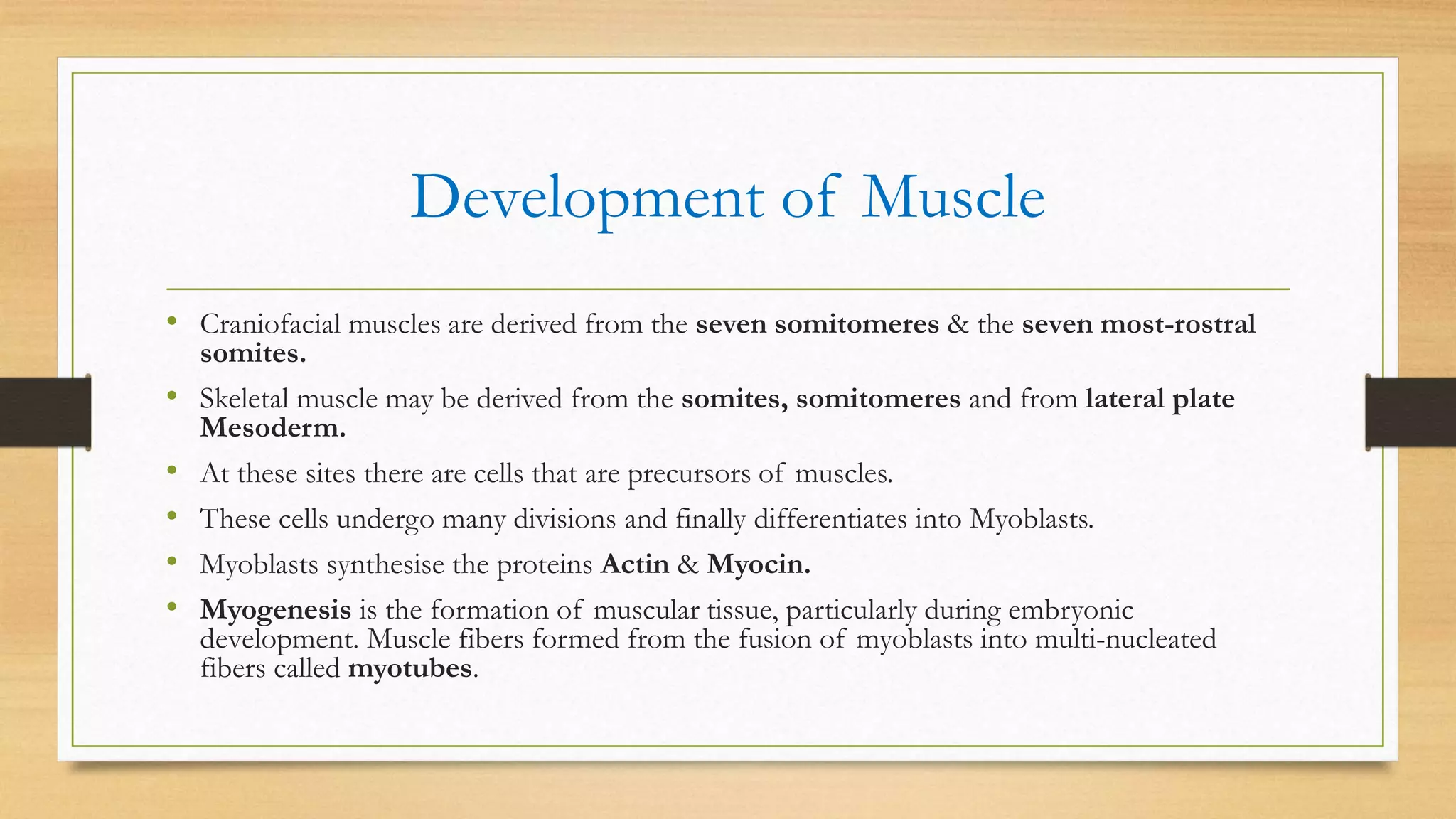 Development of Muscle

• Craniofacial muscles are derived from the seven somitomeres & the seven most-rostral somites.
• Skeletal muscle may be derived from the somites, somitomeres and from lateral plate Mesoderm.
• At these sites there are cells that are precursors of muscles.
• These cells undergo many divisions and finally differentiates into Myoblasts.
• Myoblasts synthesise the proteins Actin & Myocin.
• Myogenesis is the formation of muscular tissue, particularly during embryonic development. Muscle fibers formed from the fusion of myoblasts into multi-nucleated fibers called myotubes.